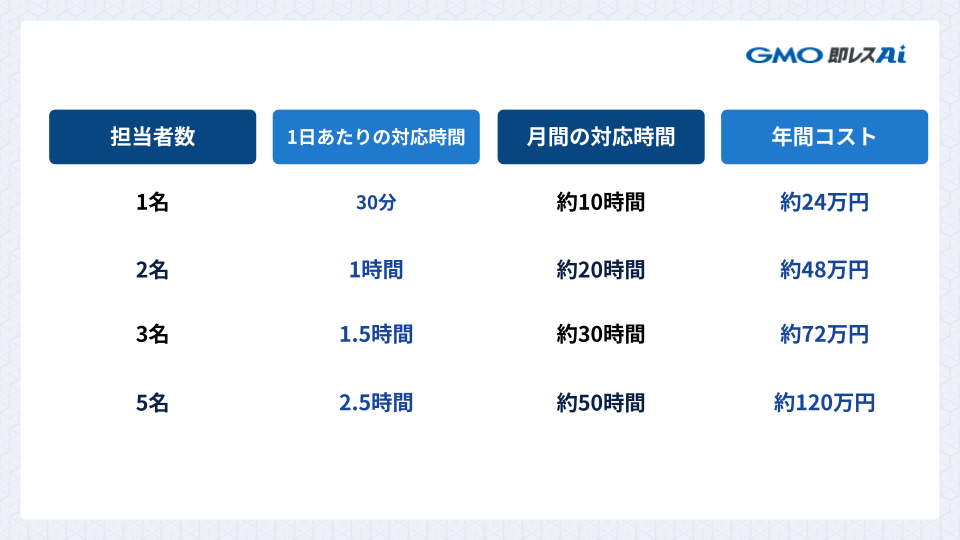 GMO 即レスAi

| 担当者数 | 1日あたりの対応時間 | 月間の対応時間 | 年間コスト |
|---|---|---|---|
| 1名 | 30分 | 約10時間 | 約24万円 |
| 2名 | 1時間 | 約20時間 | 約48万円 |
| 3名 | 1.5時間 | 約30時間 | 約72万円 |
| 5名 | 2.5時間 | 約50時間 | 約120万円 |